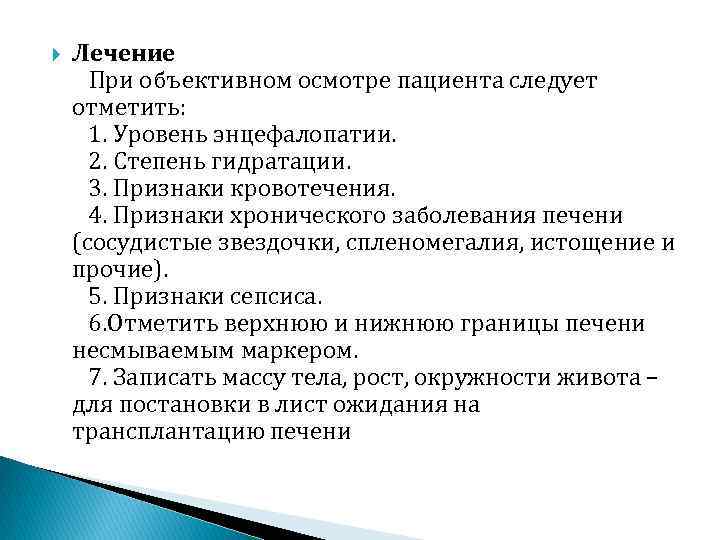 Лечение

При объективном осмотре пациента следует отметить:

1. Уровень энцефалопатии.

2. Степень гидратации.

3. Признаки кровотечения.

4. Признаки хронического заболевания печени (сосудистые звездочки, спленомегалия, истощение и прочие).

5. Признаки сепсиса.

6.Отметить верхнюю и нижнюю границы печени несмываемым маркером.

7. Записать массу тела, рост, окружности живота – для постановки в лист ожидания на трансплантацию печени